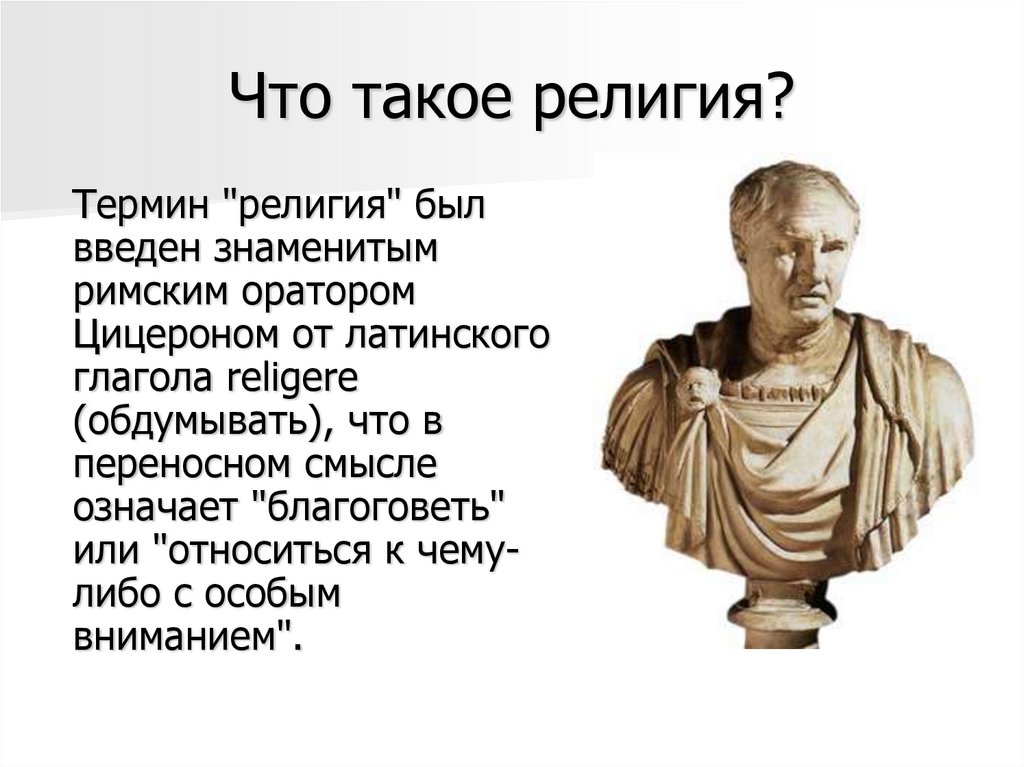 Что такое религия?

Термин "религия" был введен знаменитым римским оратором Цицероном от латинского глагола religere (обдумывать), что в переносном смысле означает "благоговеть" или "относиться к чему-либо с особым вниманием".